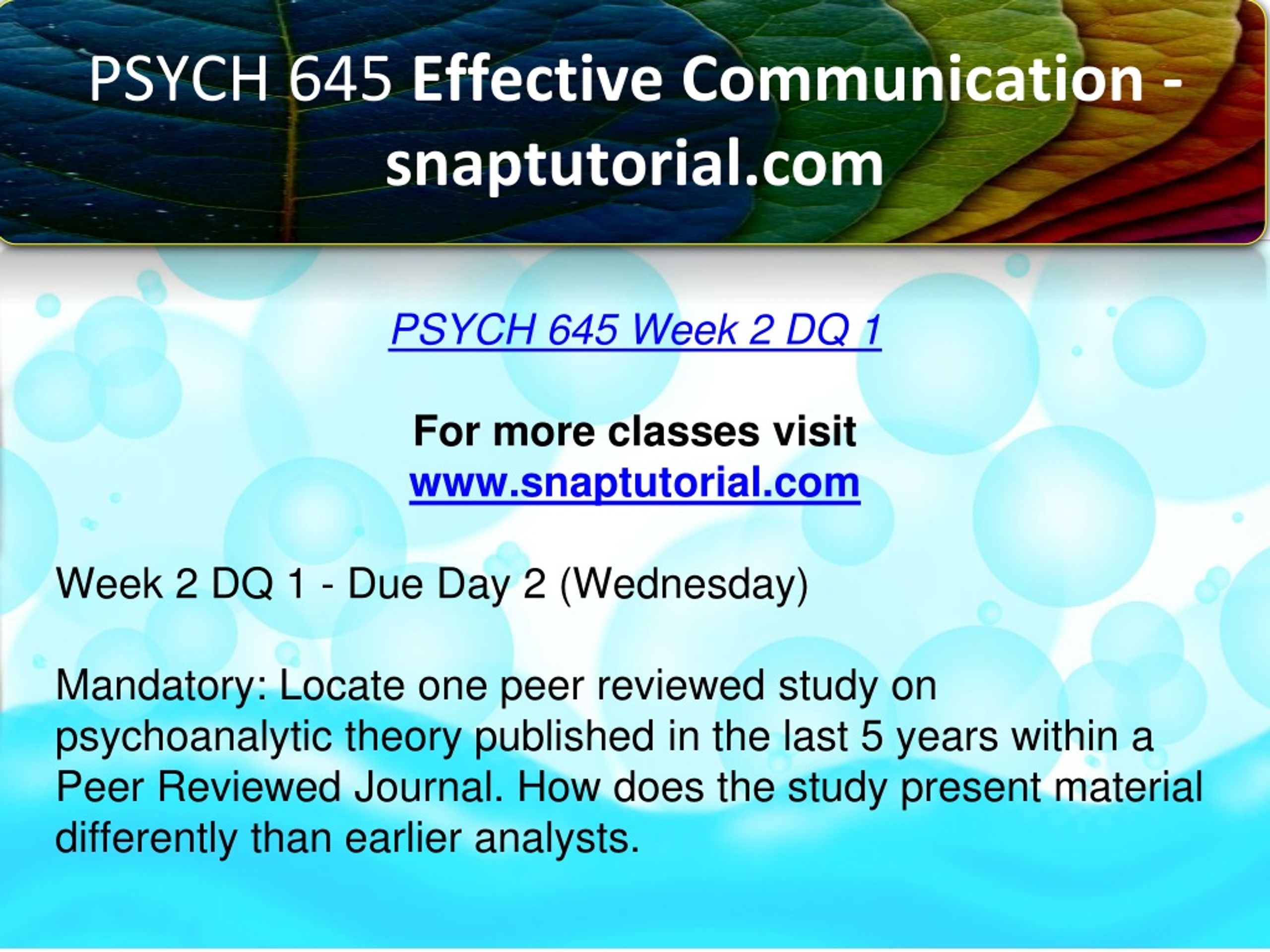 PSYCH 645 Effective Communication - snaptutorial.com

PSYCH 645 Week 2 DQ 1

For more classes visit
www.snaptutorial.com

Week 2 DQ 1 - Due Day 2 (Wednesday)

Mandatory: Locate one peer reviewed study on psychoanalytic theory published in the last 5 years within a Peer Reviewed Journal. How does the study present material differently than earlier analysts.